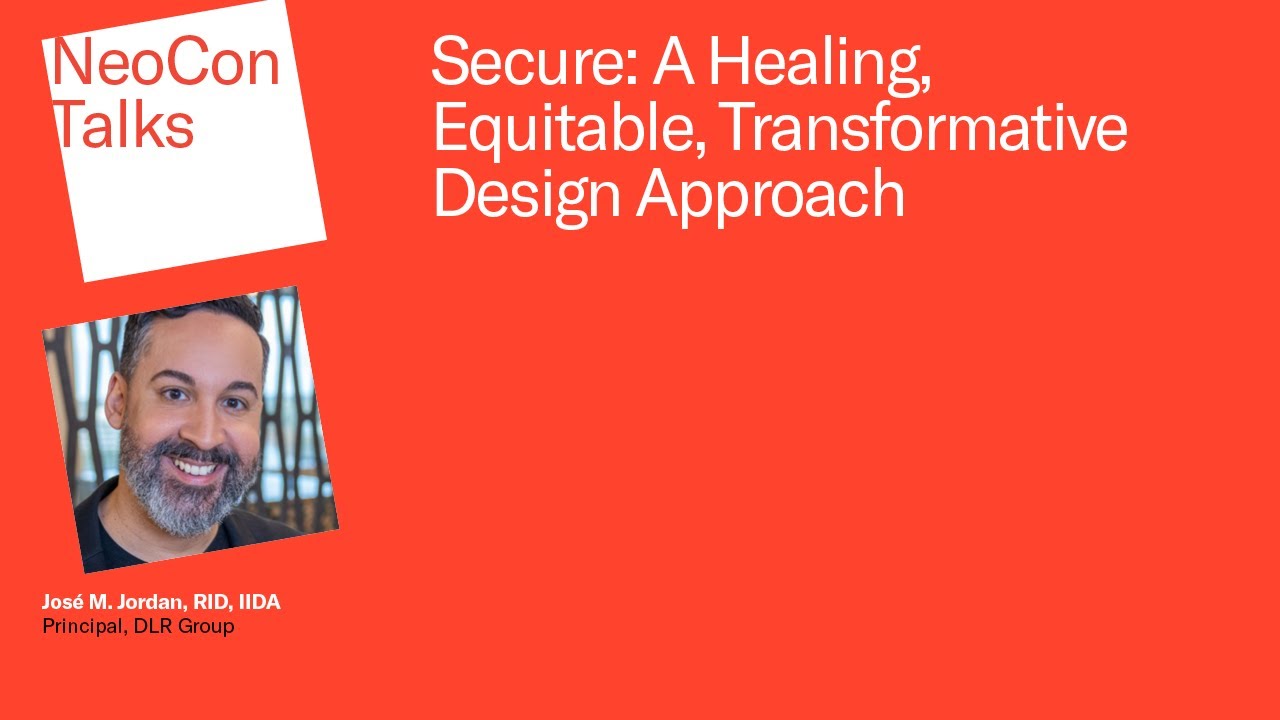 NeoCon Talks

Secure: A Healing, Equitable, Transformative Design Approach

José M. Jordan, RID, IIDA
Principal, DLR Group